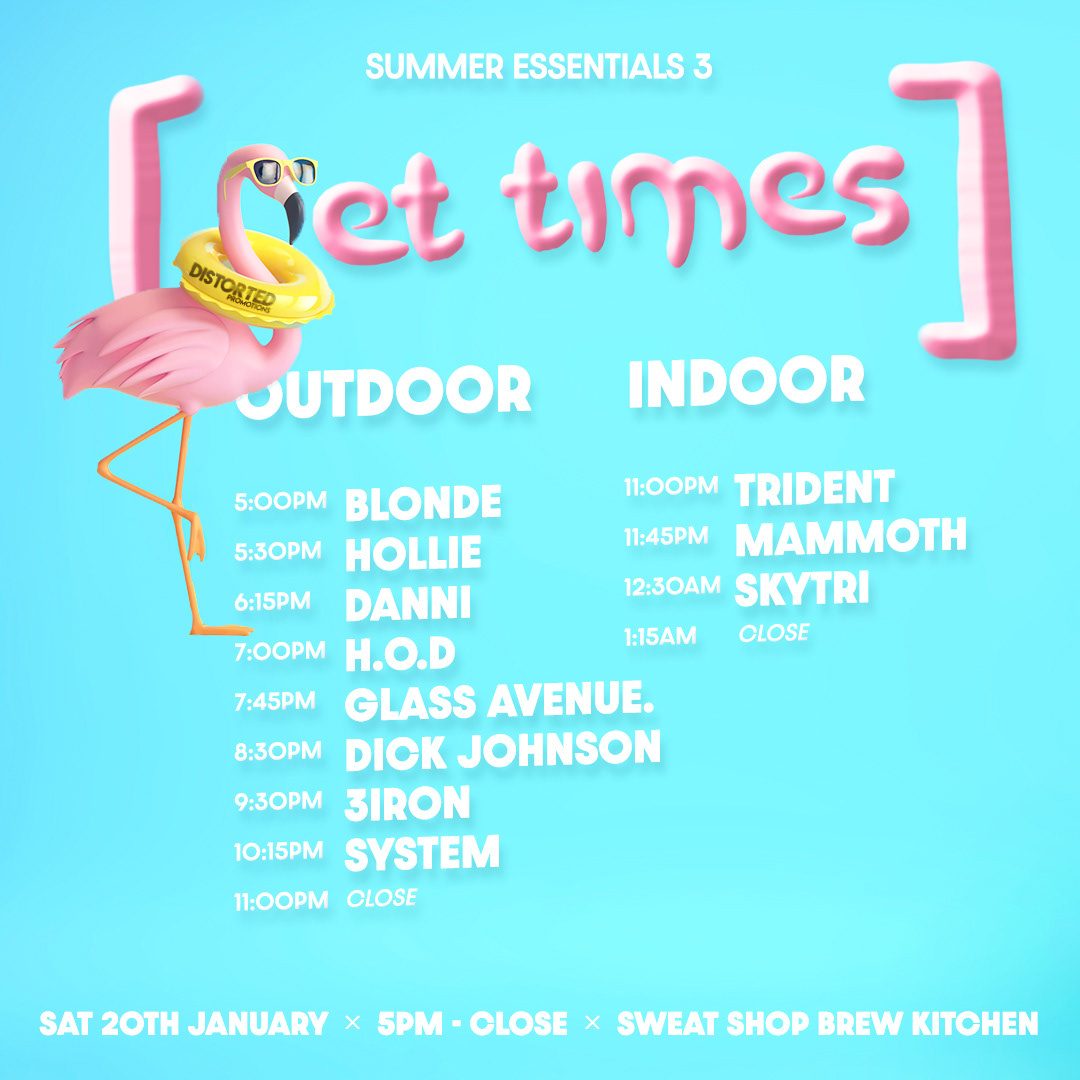 SUMMER ESSENTIALS 3

[ et times ]

DISTORTED
PROMOTIONS

OUTDOOR

5:00PM BLONDE
5:30PM HOLLIE
6:15PM DANNI
7:00PM H.O.D
7:45PM GLASS AVENUE.
8:30PM DICK JOHNSON
9:30PM 3IRON
10:15PM SYSTEM
11:00PM CLOSE

INDOOR

11:00PM TRIDENT
11:45PM MAMMOTH
12:30AM SKYTRI
1:15AM CLOSE

SAT 20TH JANUARY × 5PM - CLOSE × SWEAT SHOP BREW KITCHEN